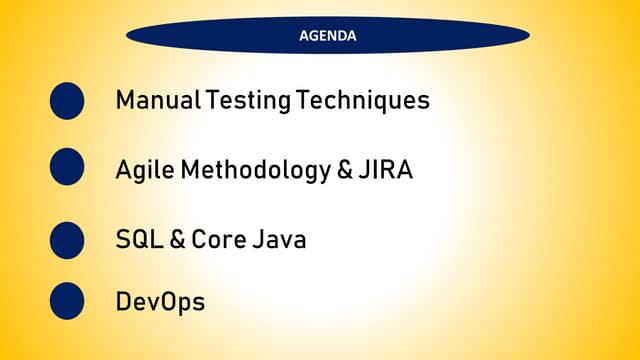 AGENDA

Manual Testing Techniques

Agile Methodology & JIRA

SQL & Core Java

DevOps